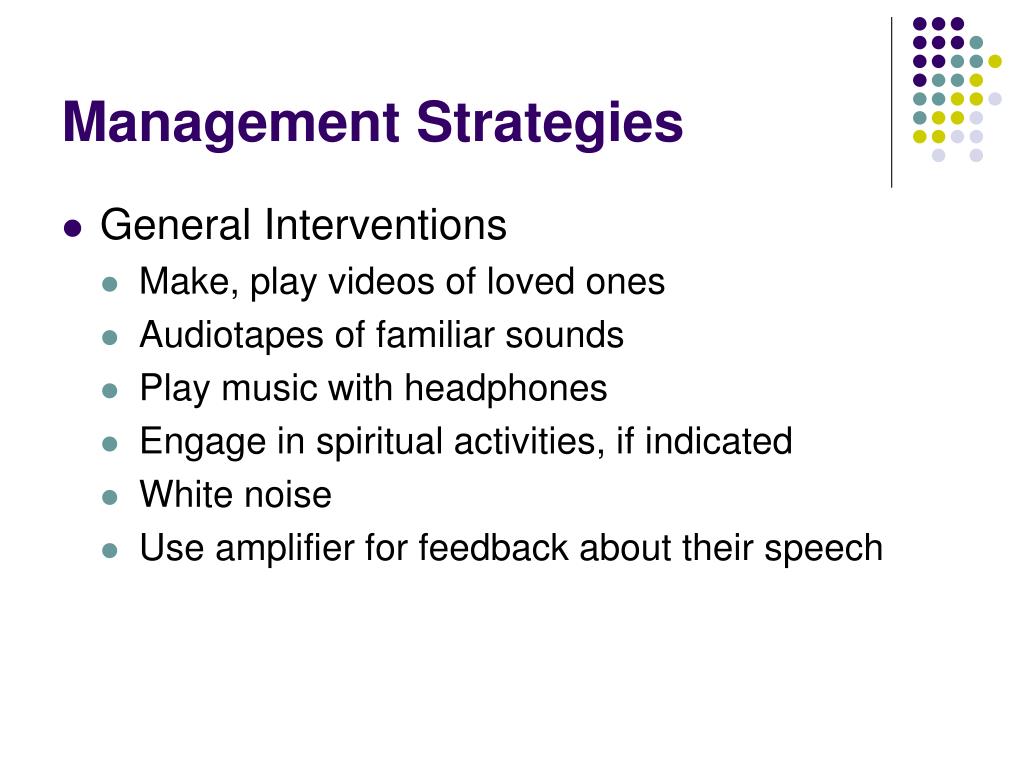 Management Strategies

- General Interventions
  - Make, play videos of loved ones
  - Audiotapes of familiar sounds
  - Play music with headphones
  - Engage in spiritual activities, if indicated
  - White noise
  - Use amplifier for feedback about their speech